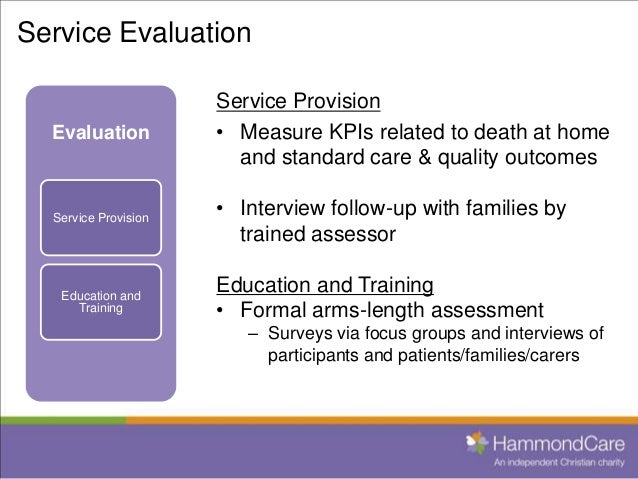 Service Evaluation

Evaluation

Service Provision

Education and Training

Service Provision

• Measure KPIs related to death at home and standard care & quality outcomes

• Interview follow-up with families by trained assessor

Education and Training

• Formal arms-length assessment
– Surveys via focus groups and interviews of participants and patients/families/carers

HammondCare
An independent Christian charity